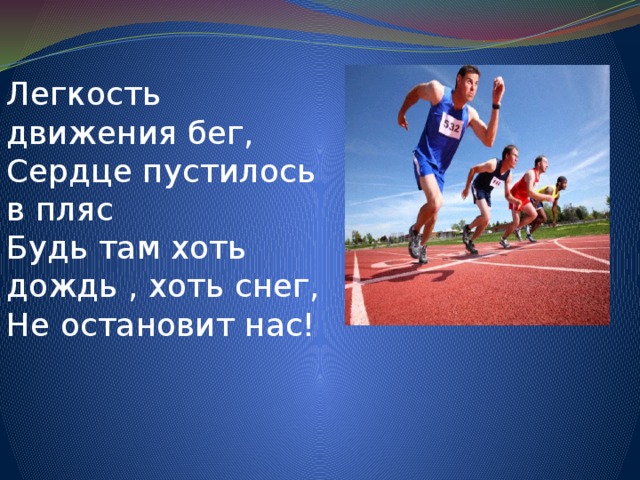 Легкость движения бег,
Сердце пустилось в пляс
Будь там хоть дождь , хоть снег,
Не остановит нас!

532